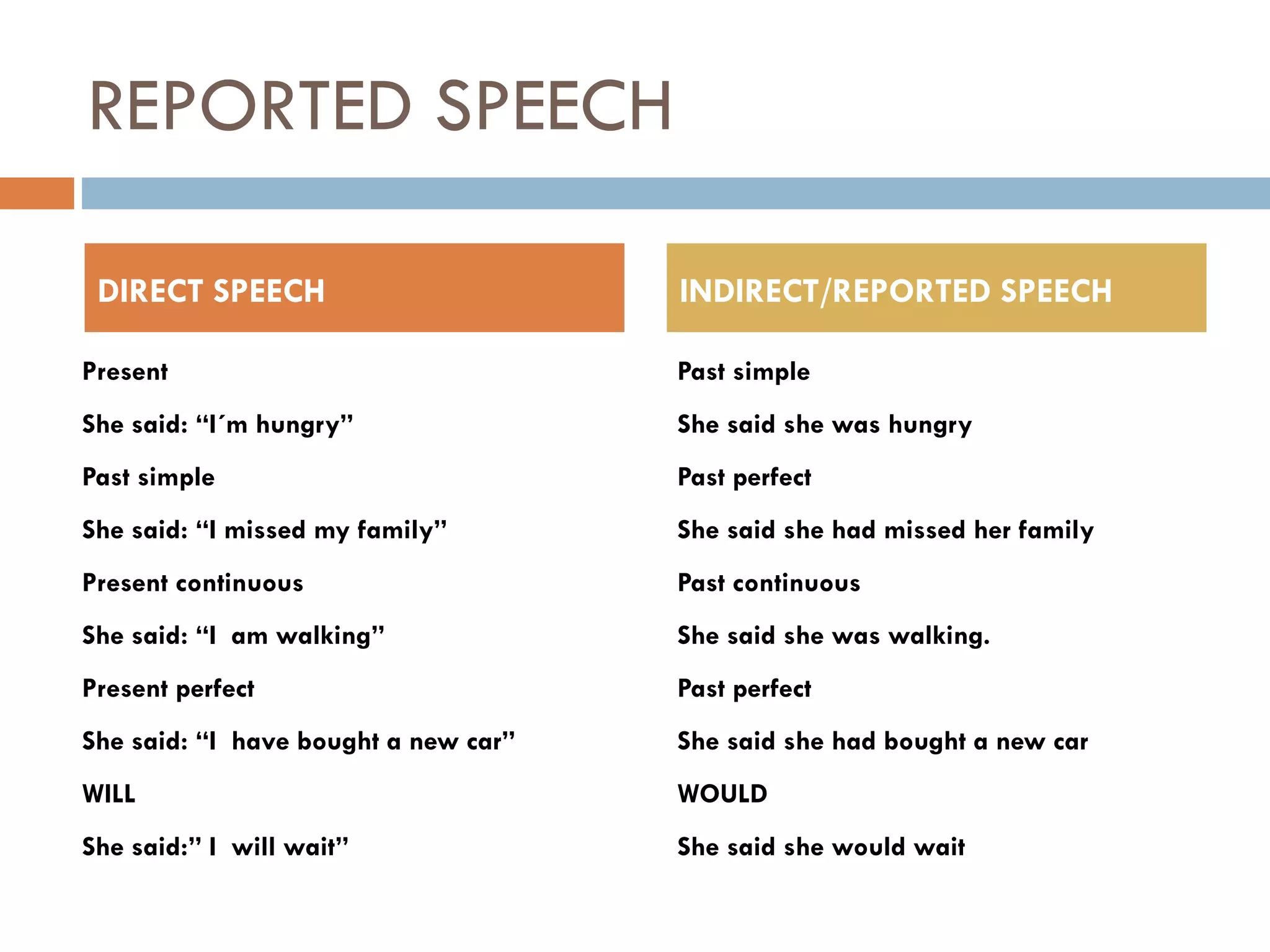 REPORTED SPEECH

DIRECT SPEECH

Present

She said: “I´m hungry”

Past simple

She said: “I missed my family”

Present continuous

She said: “I  am walking”

Present perfect

She said: “I  have bought a new car”

WILL

She said:” I  will wait”

INDIRECT/REPORTED SPEECH

Past simple

She said she was hungry

Past perfect

She said she had missed her family

Past continuous

She said she was walking.

Past perfect

She said she had bought a new car

WOULD

She said she would wait